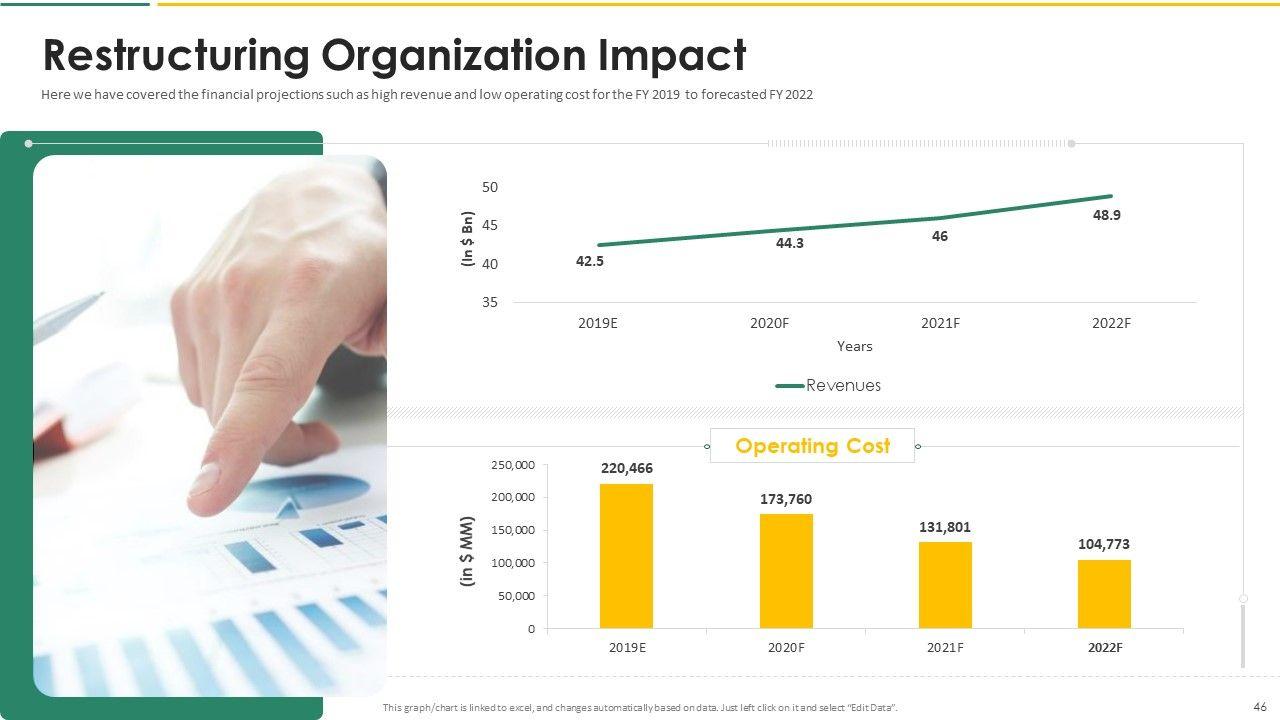 Restructuring Organization Impact

Here we have covered the financial projections such as high revenue and low operating cost for the FY 2019 to forecasted FY 2022

50
45
40
35
(In $ Bn)
42.5
44.3
46
48.9
2019E
2020F
2021F
2022F
Years

Revenues

Operating Cost

250,000
200,000
150,000
100,000
50,000
0
(in $ MM)
220,466
173,760
131,801
104,773
2019E
2020F
2021F
2022F

This graph/chart is linked to excel, and changes automatically based on data. Just left click on it and select "Edit Data".

46